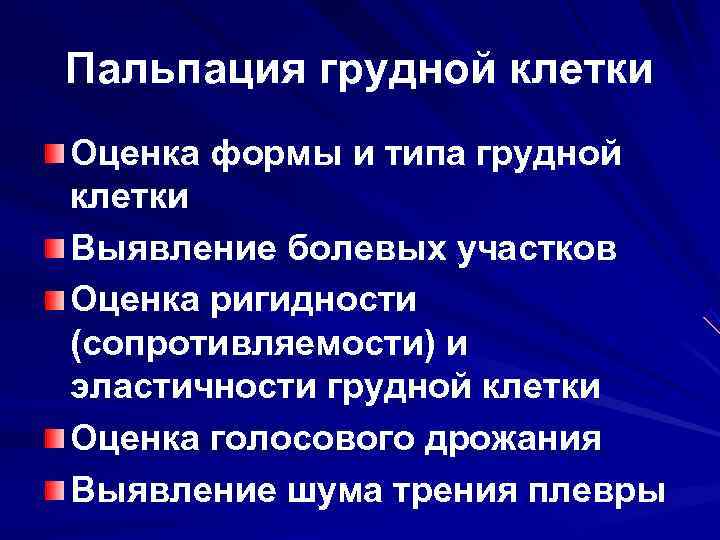 Пальпация грудной клетки

Оценка формы и типа грудной клетки

Выявление болевых участков

Оценка ригидности (сопротивляемости) и эластичности грудной клетки

Оценка голосового дрожания

Выявление шума трения плевры